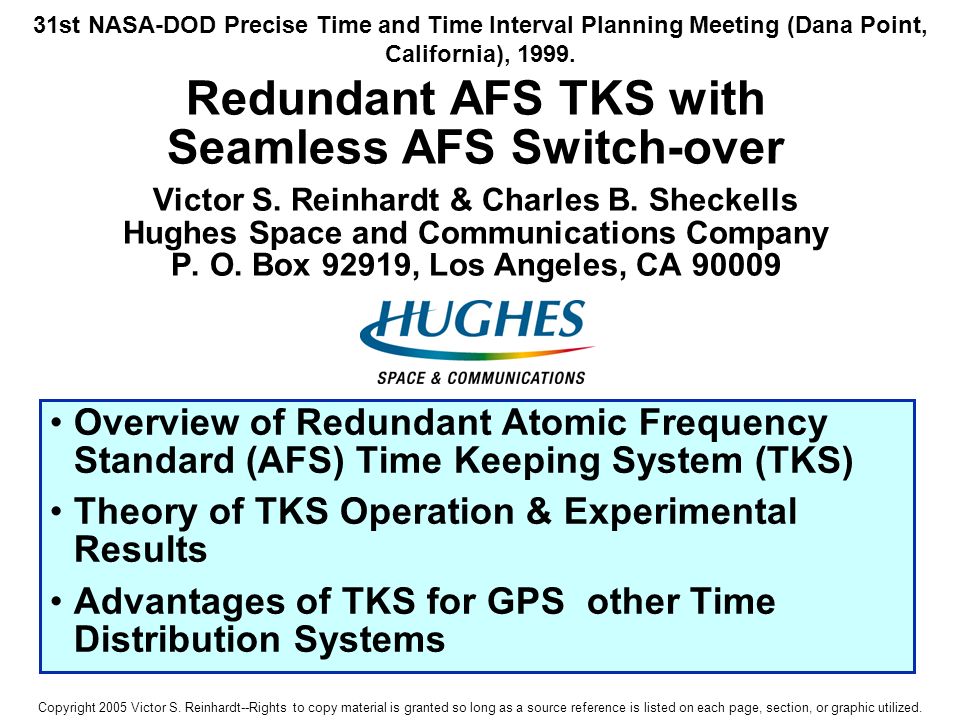 31st NASA-DOD Precise Time and Time Interval Planning Meeting (Dana Point, California), 1999.

Redundant AFS TKS with Seamless AFS Switch-over

Victor S. Reinhardt & Charles B. Sheckells
Hughes Space and Communications Company
P. O. Box 92919, Los Angeles, CA 90009

HUGHES
SPACE & COMMUNICATIONS

• Overview of Redundant Atomic Frequency Standard (AFS) Time Keeping System (TKS)
• Theory of TKS Operation & Experimental Results
• Advantages of TKS for GPS other Time Distribution Systems

Copyright 2005 Victor S. Reinhardt--Rights to copy material is granted so long as a source reference is listed on each page, section, or graphic utilized.